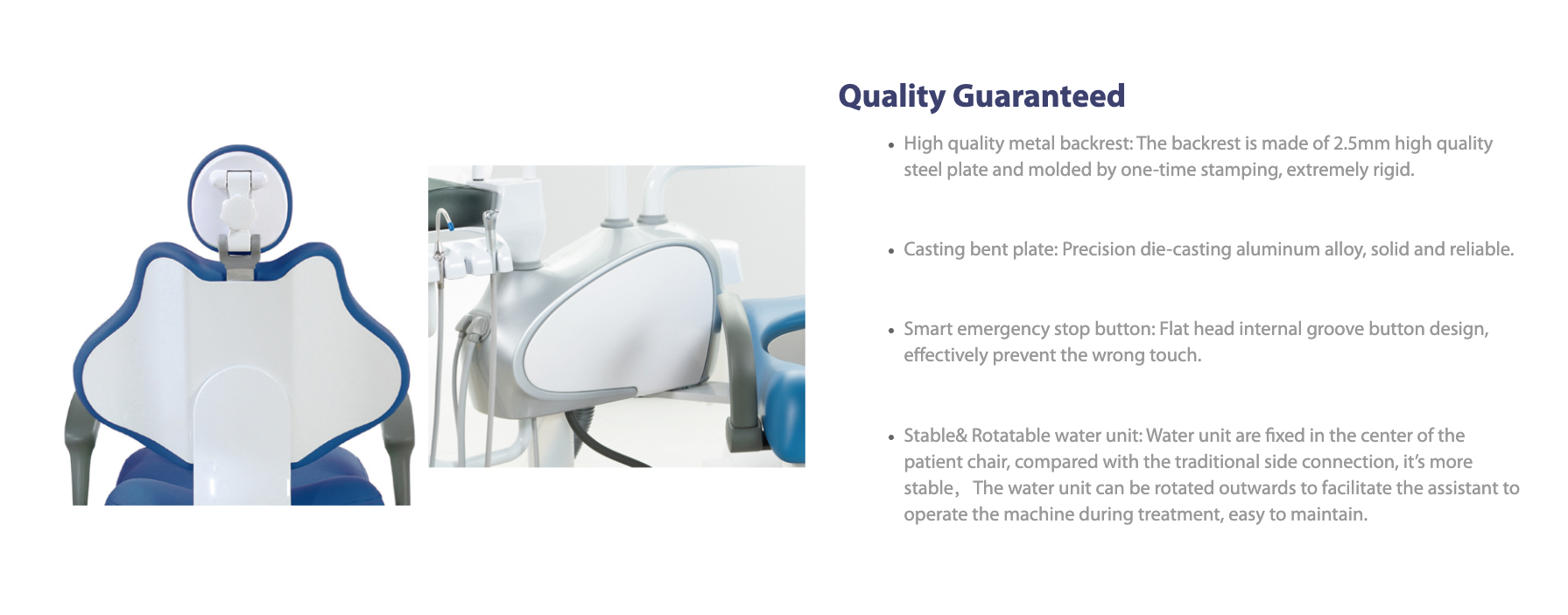 Quality Guaranteed

• High quality metal backrest: The backrest is made of 2.5mm high quality steel plate and molded by one-time stamping, extremely rigid.

• Casting bent plate: Precision die-casting aluminum alloy, solid and reliable.

• Smart emergency stop button: Flat head internal groove button design, effectively prevent the wrong touch.

• Stable& Rotatable water unit: Water unit are fixed in the center of the patient chair, compared with the traditional side connection, it's more stable, The water unit can be rotated outwards to facilitate the assistant to operate the machine during treatment, easy to maintain.